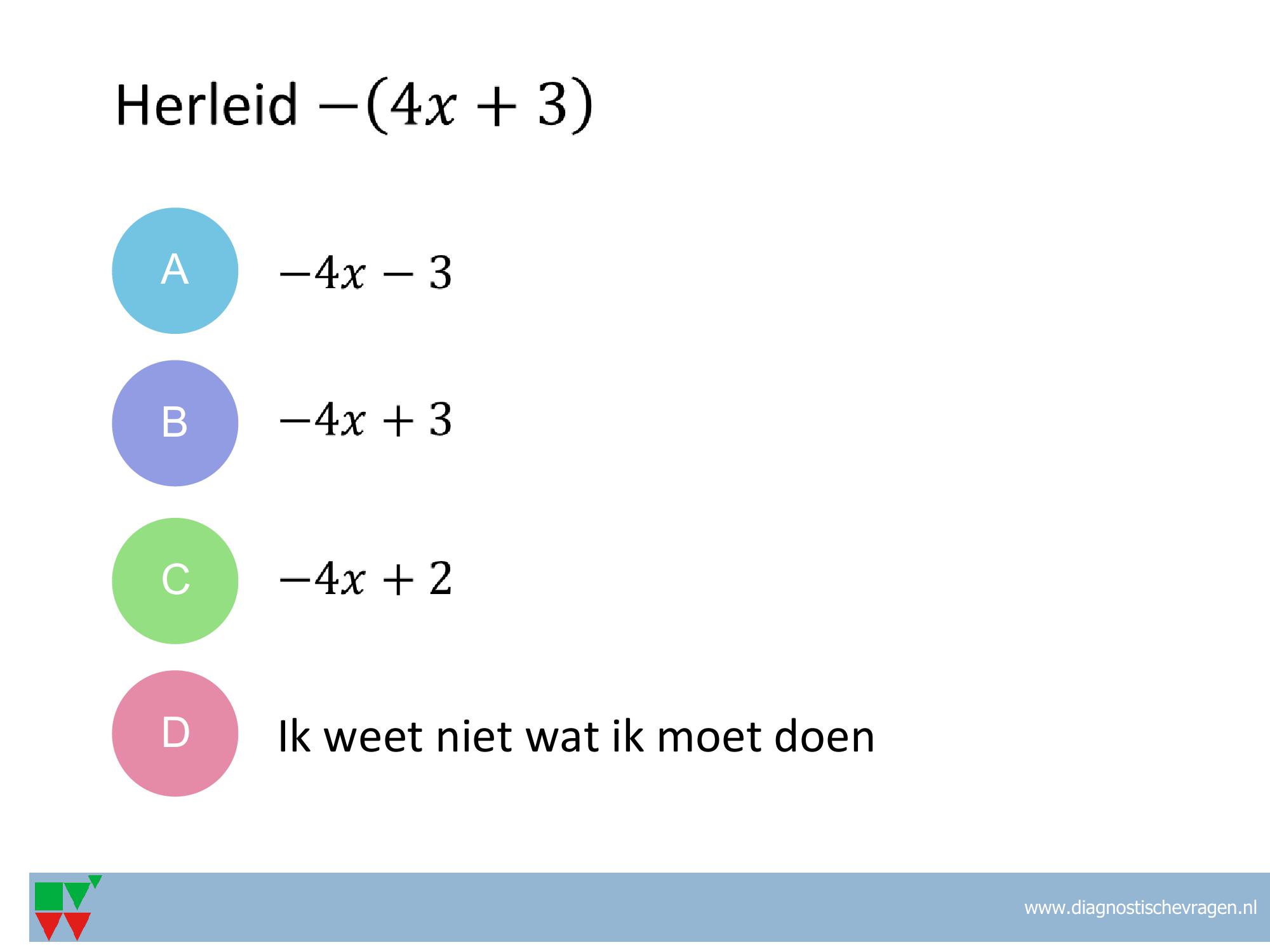 Herleid $-(4x+3)$

A $-4x-3$

B $-4x+3$

C $-4x+2$

D Ik weet niet wat ik moet doen

www.diagnostischevragen.nl